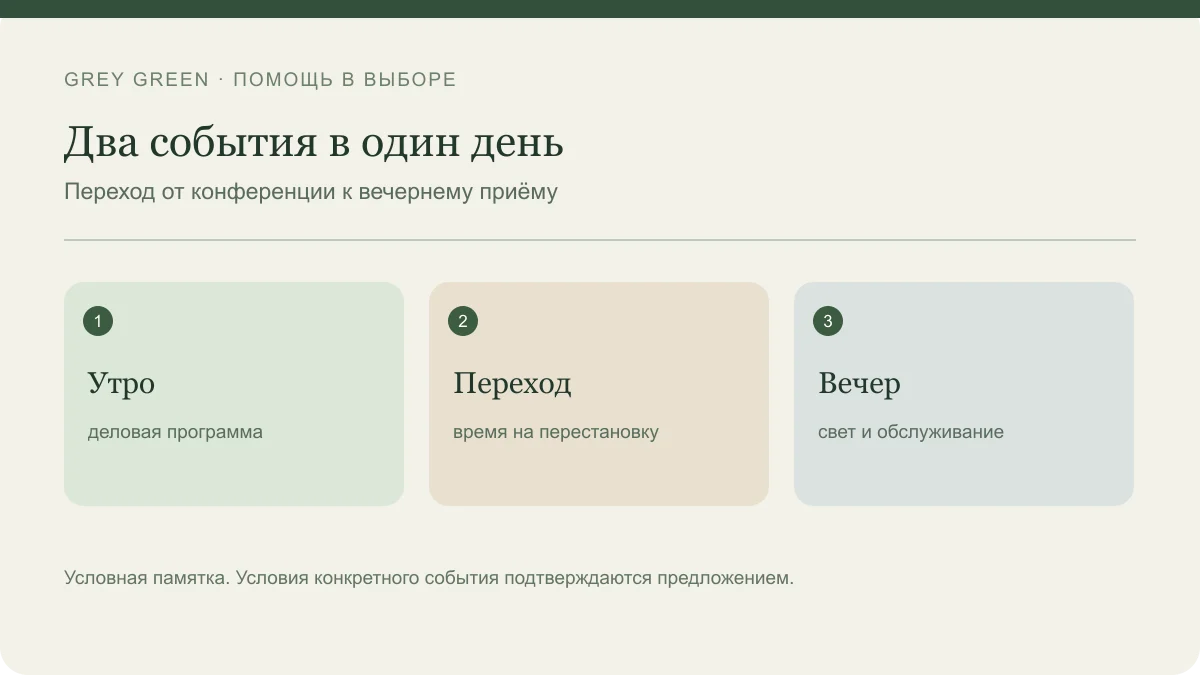 GREY GREEN · ПОМОЩЬ В ВЫБОРЕ

Два события в один день

Переход от конференции к вечернему приёму

1

Утро

деловая программа

2

Переход

время на перестановку

3

Вечер

свет и обслуживание

Условная памятка. Условия конкретного события подтверждаются предложением.